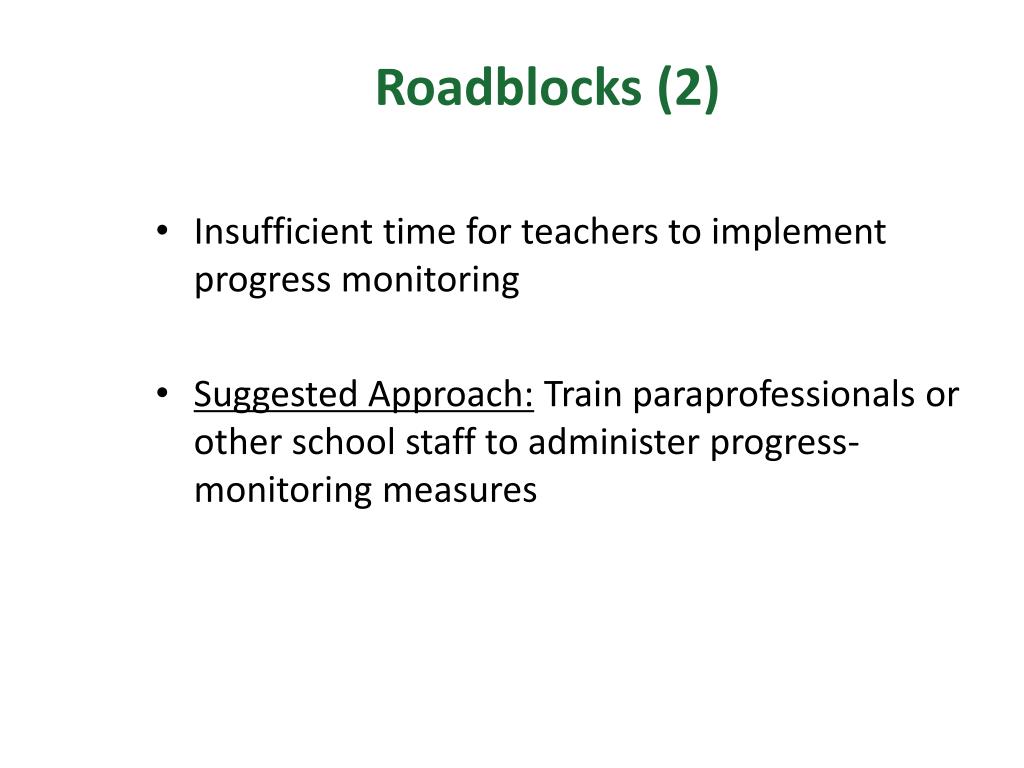 Roadblocks (2)

• Insufficient time for teachers to implement progress monitoring

• Suggested Approach: Train paraprofessionals or other school staff to administer progress-monitoring measures